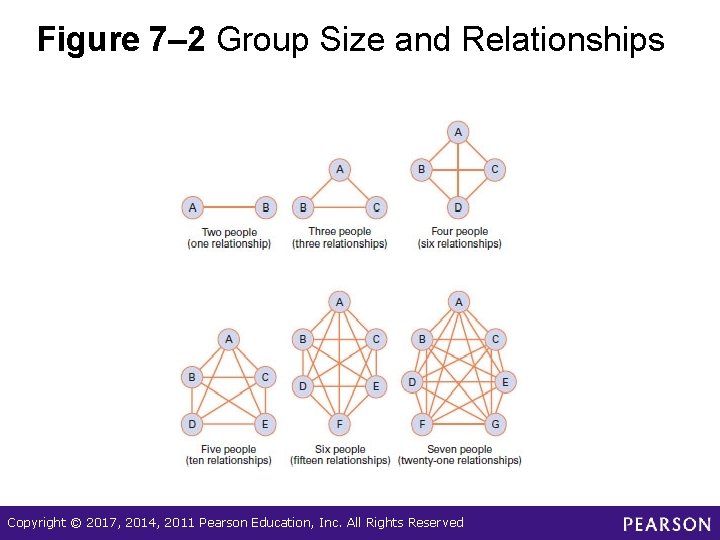 Figure 7–2 Group Size and Relationships

A B
Two people
(one relationship)

A B C
Three people
(three relationships)

A B C D
Four people
(six relationships)

A B C D E
Five people
(ten relationships)

A B C D E F
Six people
(fifteen relationships)

A B C D E F G
Seven people
(twenty-one relationships)

Copyright © 2017, 2014, 2011 Pearson Education, Inc. All Rights Reserved

PEARSON